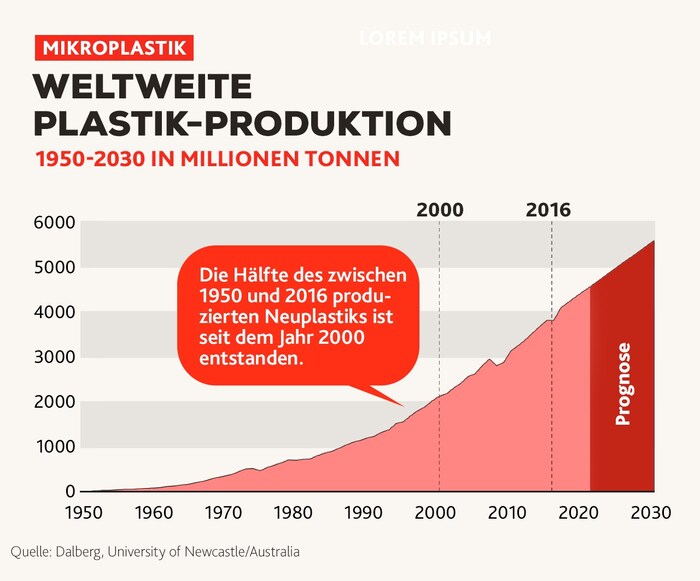 MIKROPLASTIK

LOREM IPSUM

WELTWEITE PLASTIK-PRODUKTION

1950-2030 IN MILLIONEN TONNEN

2000

2016

6000
5000
4000
3000
2000
1000
0

Die Hälfte des zwischen 1950 und 2016 produzierten Neuplastiks ist seit dem Jahr 2000 entstanden.

Prognose

1950 1960 1970 1980 1990 2000 2010 2020 2030

Quelle: Dalberg, University of Newcastle/Australia